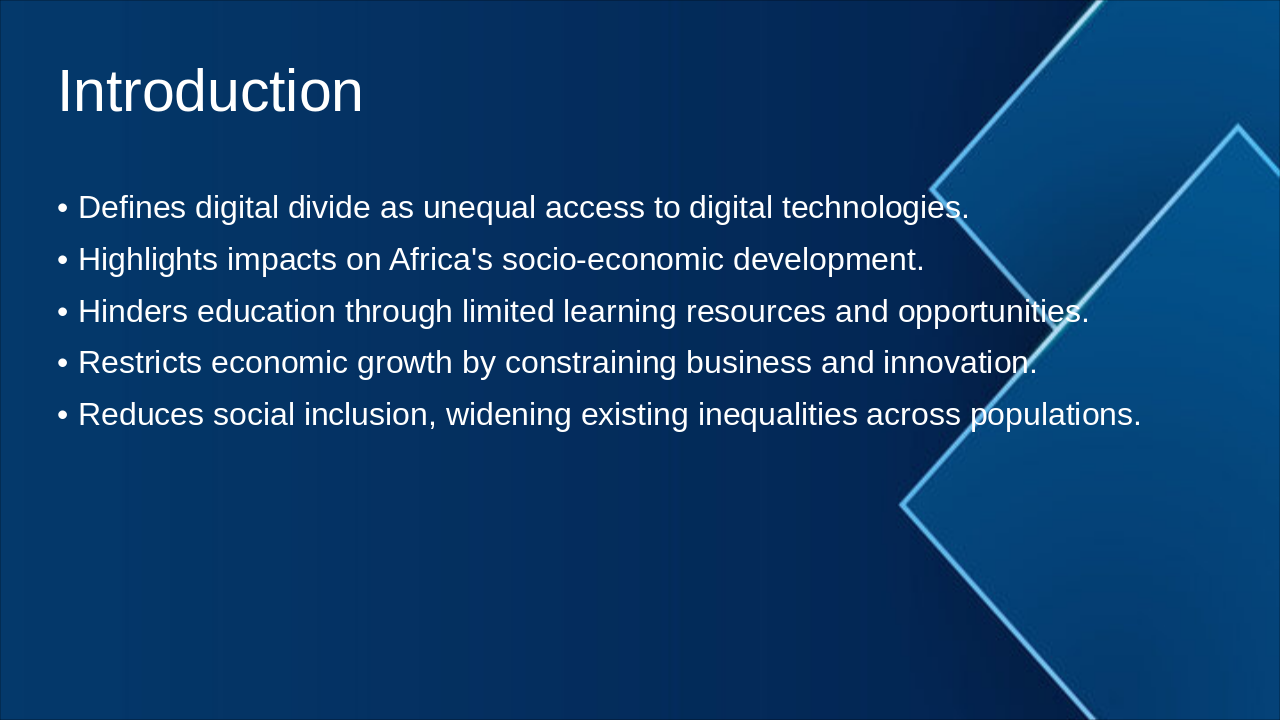 Introduction

• Defines digital divide as unequal access to digital technologies.
• Highlights impacts on Africa's socio-economic development.
• Hinders education through limited learning resources and opportunities.
• Restricts economic growth by constraining business and innovation.
• Reduces social inclusion, widening existing inequalities across populations.